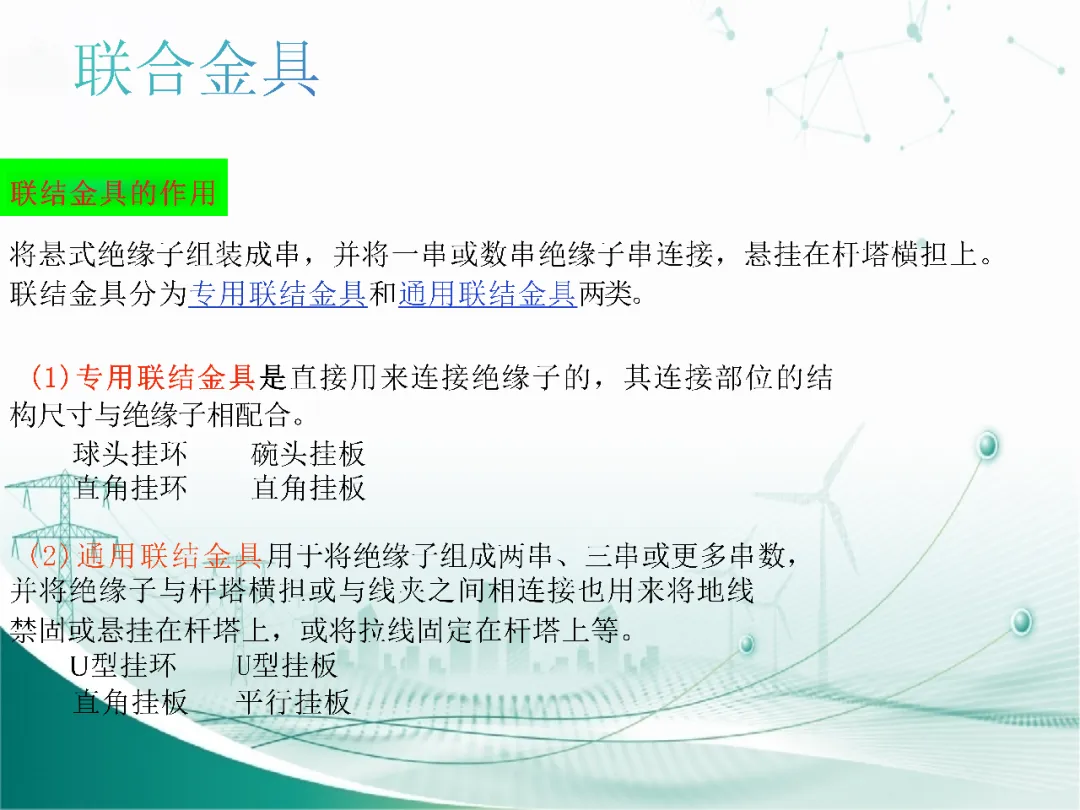 联合金具

联结金具的作用

将悬式绝缘子组装成串，并将一串或数串绝缘子串连接，悬挂在杆塔横担上。联结金具分为专用联结金具和通用联结金具两类。

（1）专用联结金具是直接用来连接绝缘子的，其连接部位的结构尺寸与绝缘子相配合。

球头挂环　　碗头挂板
直角挂环　　直角挂板

（2）通用联结金具用于将绝缘子组成两串、三串或更多串数，并将绝缘子与杆塔横担或与线夹之间相连接也用来将地线禁固或悬挂在杆塔上，或将拉线固定在杆塔上等。

U型挂环　　U型挂板
直角挂板　　平行挂板